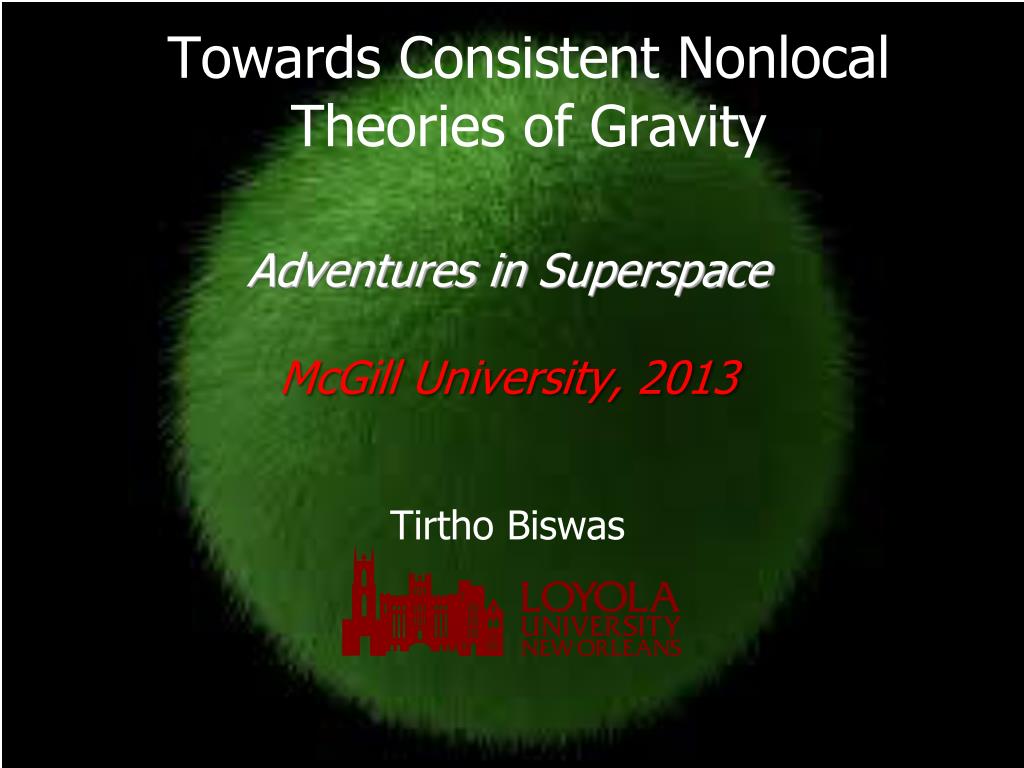 Towards Consistent Nonlocal Theories of Gravity

Adventures in Superspace

McGill University, 2013

Tirtho Biswas

LOYOLA
UNIVERSITY
NEW ORLEANS